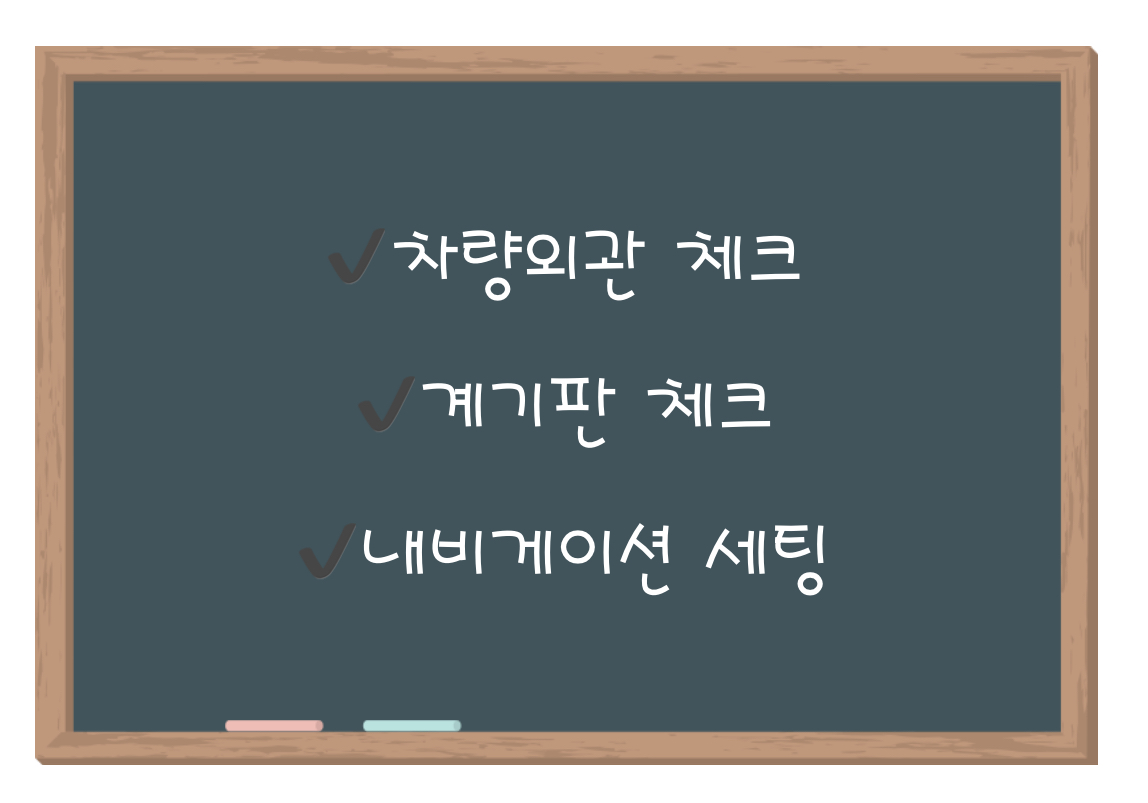 ✔차량외관 체크

✔계기판 체크

✔내비게이션 세팅